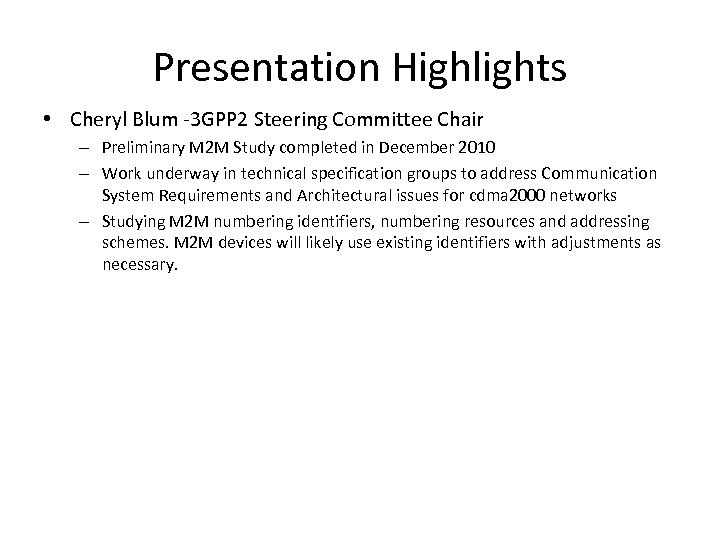 Presentation Highlights

• Cheryl Blum -3GPP2 Steering Committee Chair

– Preliminary M2M Study completed in December 2010

– Work underway in technical specification groups to address Communication System Requirements and Architectural issues for cdma2000 networks

– Studying M2M numbering identifiers, numbering resources and addressing schemes. M2M devices will likely use existing identifiers with adjustments as necessary.